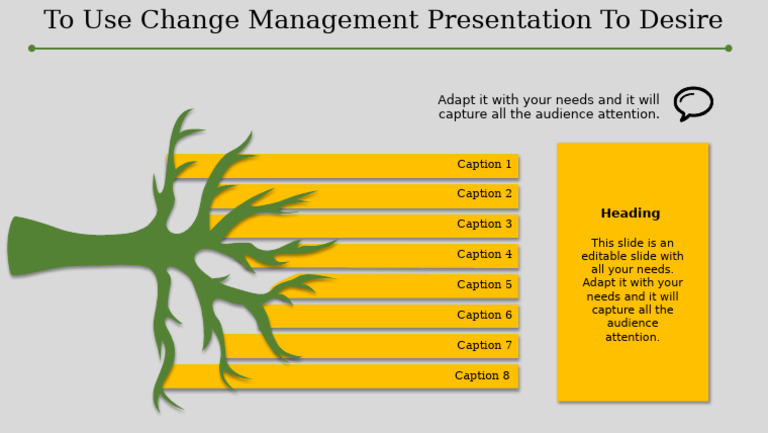 To Use Change Management Presentation To Desire

Adapt it with your needs and it will capture all the audience attention.

Caption 1
Caption 2
Caption 3
Caption 4
Caption 5
Caption 6
Caption 7
Caption 8

Heading

This slide is an editable slide with all your needs. Adapt it with your needs and it will capture all the audience attention.